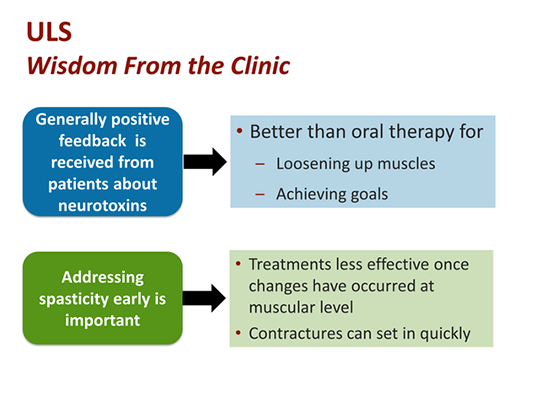 ULS
Wisdom From the Clinic

Generally positive feedback is received from patients about neurotoxins

• Better than oral therapy for
– Loosening up muscles
– Achieving goals

Addressing spasticity early is important

• Treatments less effective once changes have occurred at muscular level
• Contractures can set in quickly